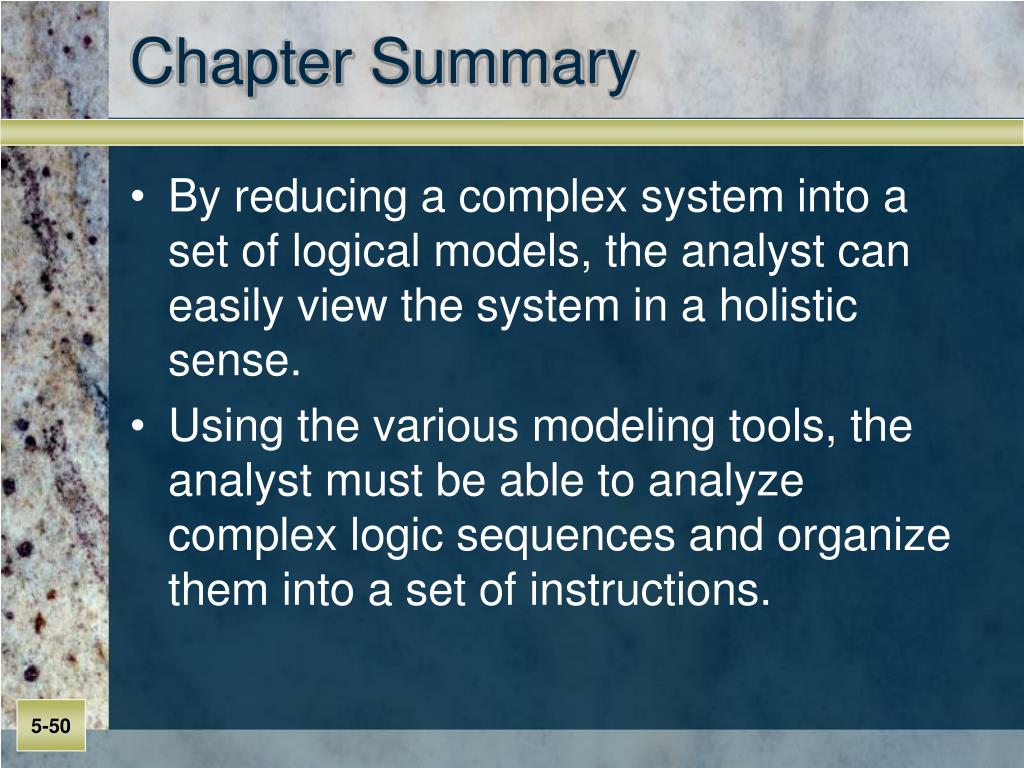 Chapter Summary

• By reducing a complex system into a set of logical models, the analyst can easily view the system in a holistic sense.

• Using the various modeling tools, the analyst must be able to analyze complex logic sequences and organize them into a set of instructions.

5-50